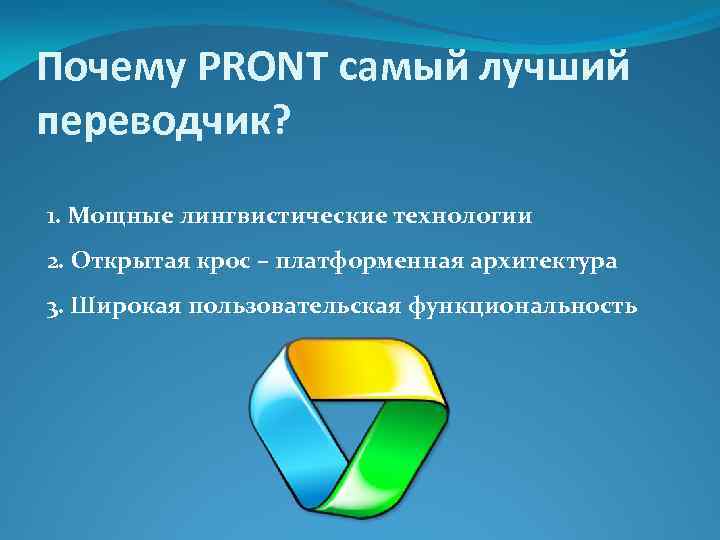 Почему PRONT самый лучший переводчик?

1. Мощные лингвистические технологии

2. Открытая крос – платформенная архитектура

3. Широкая пользовательская функциональность